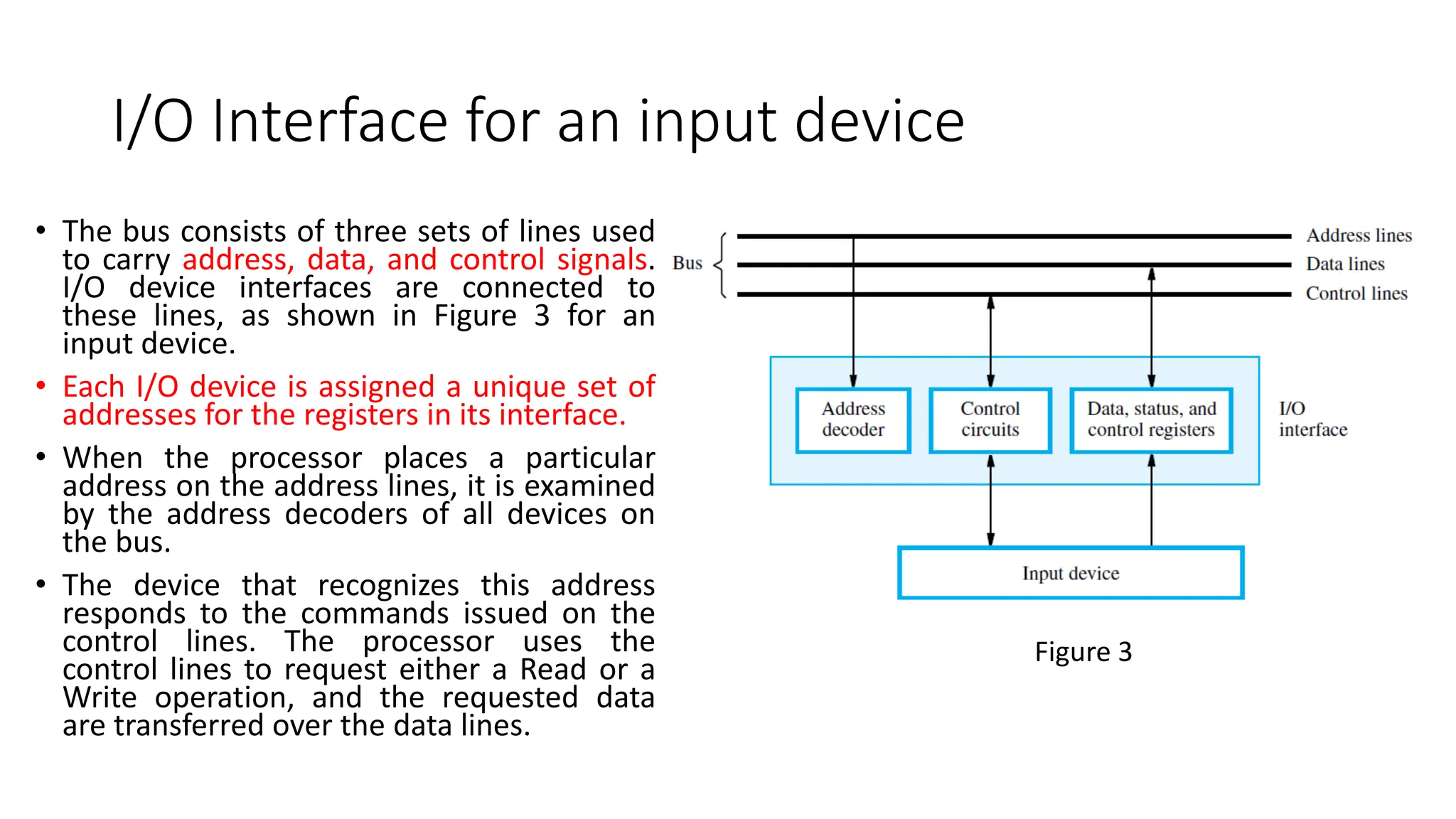 I/O Interface for an input device

• The bus consists of three sets of lines used to carry address, data, and control signals. I/O device interfaces are connected to these lines, as shown in Figure 3 for an input device.

• Each I/O device is assigned a unique set of addresses for the registers in its interface.

• When the processor places a particular address on the address lines, it is examined by the address decoders of all devices on the bus.

• The device that recognizes this address responds to the commands issued on the control lines. The processor uses the control lines to request either a Read or a Write operation, and the requested data are transferred over the data lines.

Bus

Address lines

Data lines

Control lines

Address decoder

Control circuits

Data, status, and control registers

I/O interface

Input device

Figure 3